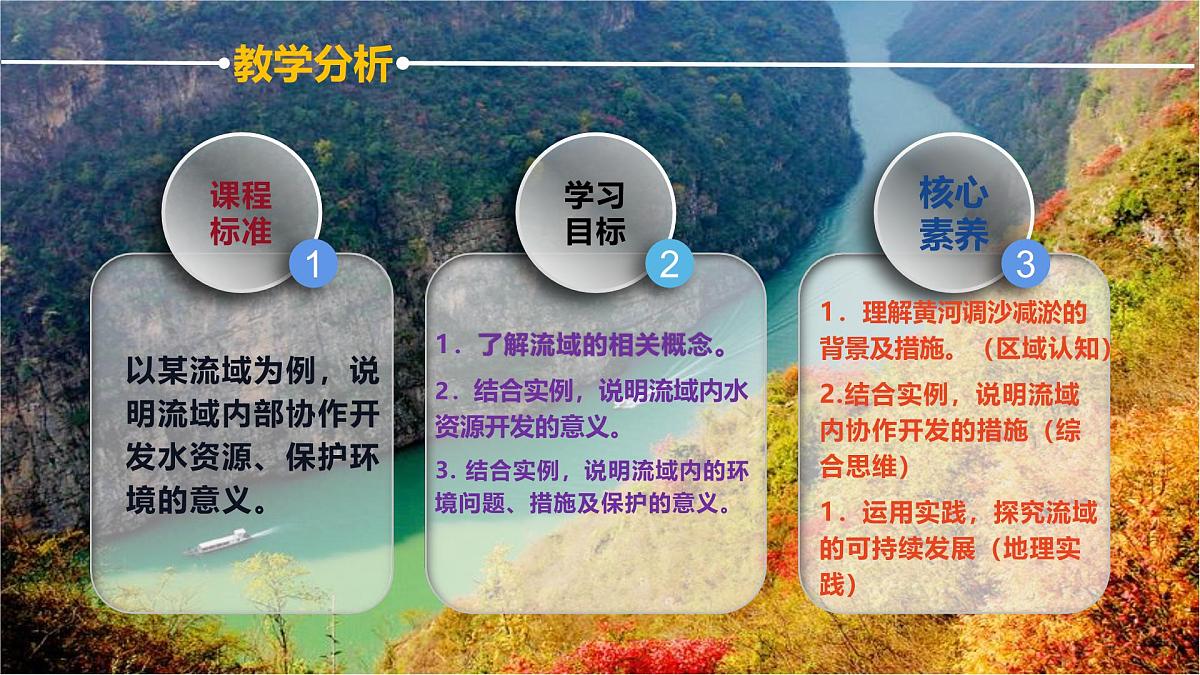 教学分析

课程标准
1
以某流域为例，说明流域内部协作开发水资源、保护环境的意义。

学习目标
2
1．了解流域的相关概念。
2．结合实例，说明流域内水资源开发的意义。
3. 结合实例，说明流域内的环境问题、措施及保护的意义。

核心素养
3
1．理解黄河调沙减淤的背景及措施。（区域认知）
2.结合实例，说明流域内协作开发的措施（综合思维）
1．运用实践，探究流域的可持续发展（地理实践）